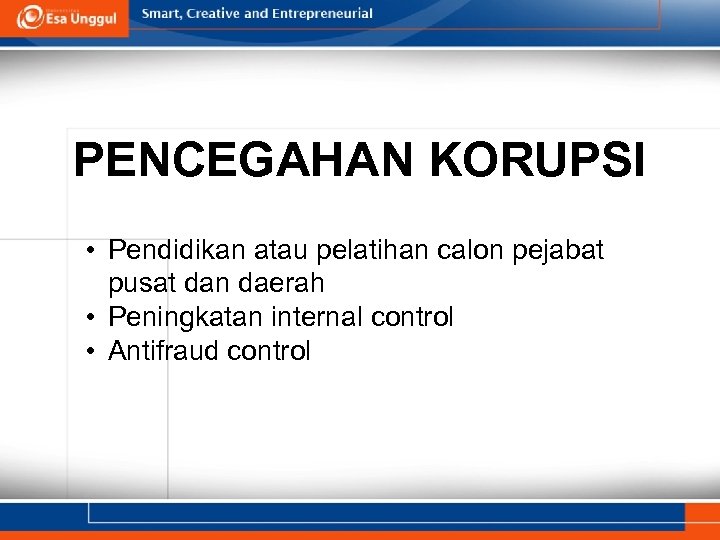 Esa Unggul

Smart, Creative and Entrepreneurial

PENCEGAHAN KORUPSI

• Pendidikan atau pelatihan calon pejabat pusat dan daerah
• Peningkatan internal control
• Antifraud control